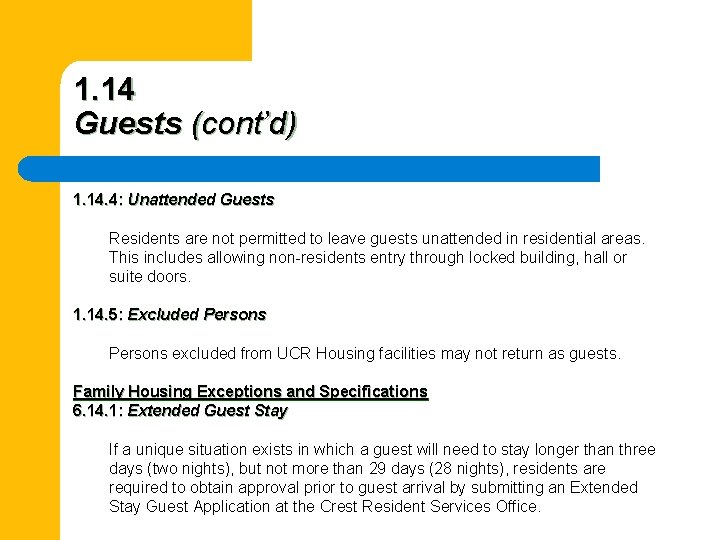 1.14
Guests (cont'd)

1.14.4: Unattended Guests

Residents are not permitted to leave guests unattended in residential areas. This includes allowing non-residents entry through locked building, hall or suite doors.

1.14.5: Excluded Persons

Persons excluded from UCR Housing facilities may not return as guests.

Family Housing Exceptions and Specifications
6.14.1: Extended Guest Stay

If a unique situation exists in which a guest will need to stay longer than three days (two nights), but not more than 29 days (28 nights), residents are required to obtain approval prior to guest arrival by submitting an Extended Stay Guest Application at the Crest Resident Services Office.